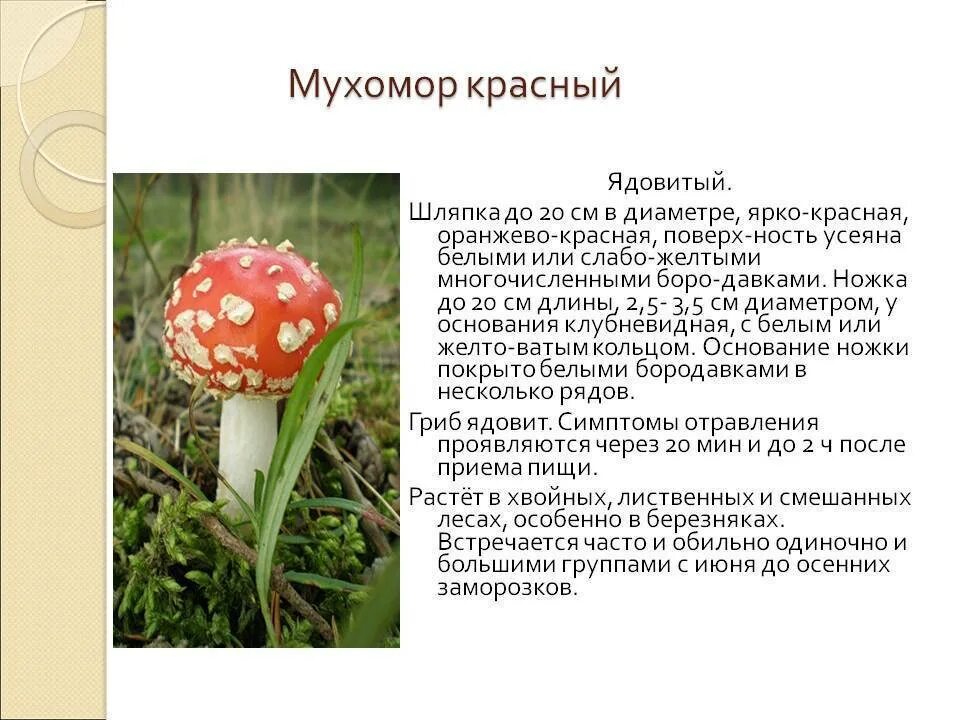 Мухомор красный

Ядовитый.

Шляпка до 20 см в диаметре, ярко-красная, оранжево-красная, поверх-ность усеяна белыми или слабо-желтыми многочисленными боро-давками. Ножка до 20 см длины, 2,5- 3,5 см диаметром, у основания клубневидная, с белым или желто-ватым кольцом. Основание ножки покрыто белыми бородавками в несколько рядов.

Гриб ядовит. Симптомы отравления проявляются через 20 мин и до 2 ч после приема пищи.

Растёт в хвойных, лиственных и смешанных лесах, особенно в березняках. Встречается часто и обильно одиночно и большими группами с июня до осенних заморозков.